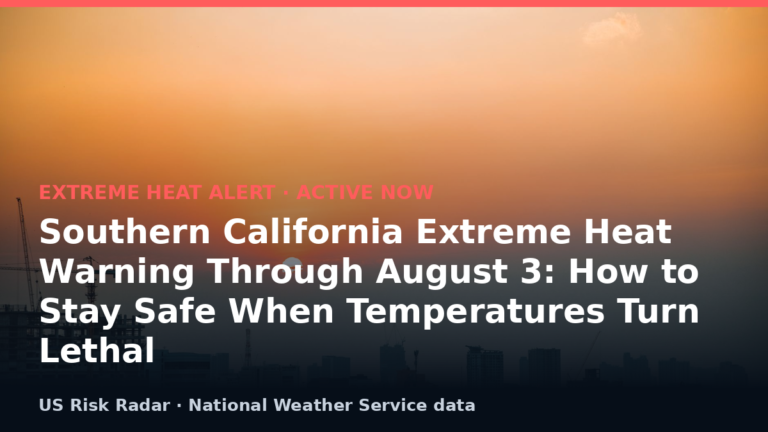 EXTREME HEAT ALERT · ACTIVE NOW

Southern California Extreme Heat Warning Through August 3: How to Stay Safe When Temperatures Turn Lethal

US Risk Radar · National Weather Service data